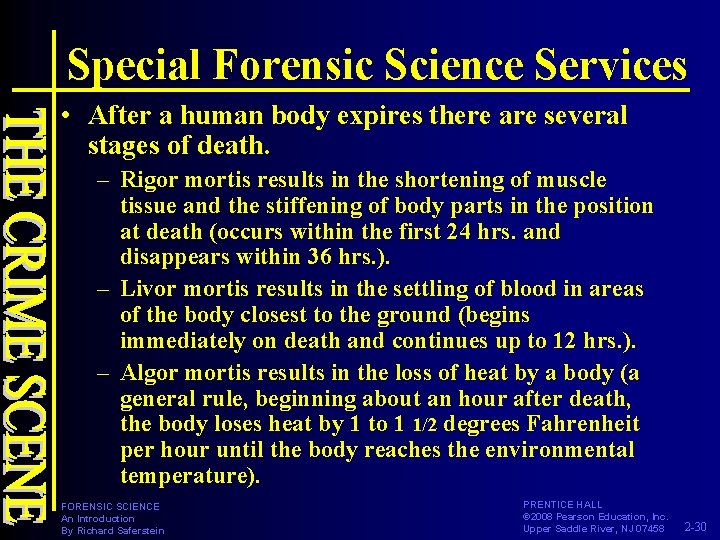 THE CRIME SCENE

Special Forensic Science Services

• After a human body expires there are several stages of death.

– Rigor mortis results in the shortening of muscle tissue and the stiffening of body parts in the position at death (occurs within the first 24 hrs. and disappears within 36 hrs.).

– Livor mortis results in the settling of blood in areas of the body closest to the ground (begins immediately on death and continues up to 12 hrs.).

– Algor mortis results in the loss of heat by a body (a general rule, beginning about an hour after death, the body loses heat by 1 to 1 1/2 degrees Fahrenheit per hour until the body reaches the environmental temperature).

FORENSIC SCIENCE
An Introduction
By Richard Saferstein

PRENTICE HALL
©2008 Pearson Education, Inc.
Upper Saddle River, NJ 07458

2-30